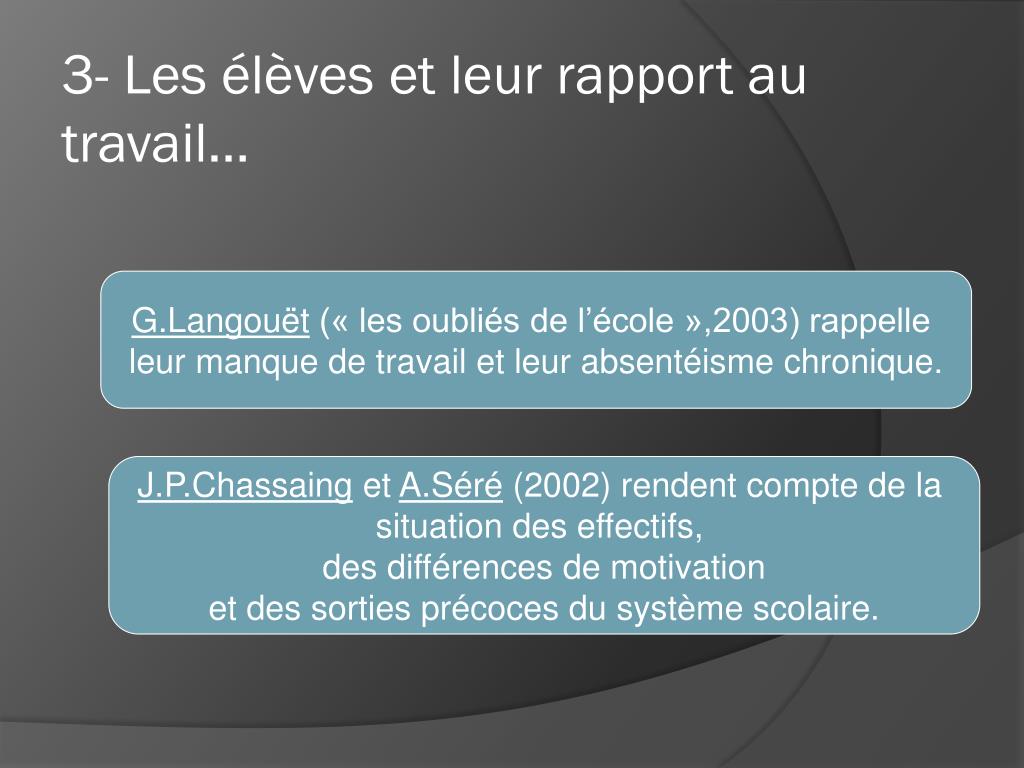 3- Les élèves et leur rapport au travail…

G.Langouët (« les oubliés de l’école »,2003) rappelle leur manque de travail et leur absentéisme chronique.

J.P.Chassaing et A.Séré (2002) rendent compte de la situation des effectifs,
des différences de motivation
et des sorties précoces du système scolaire.